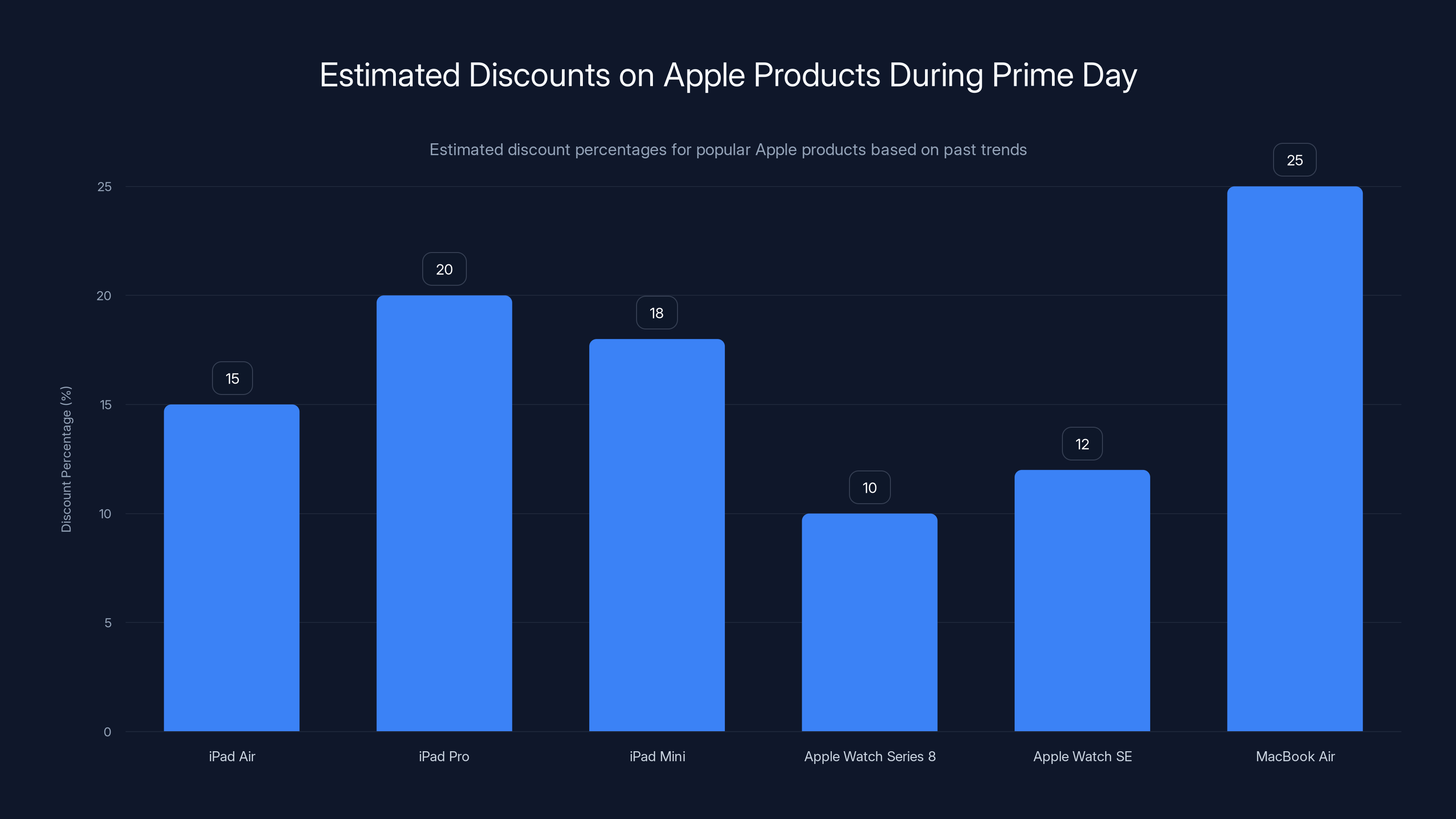 Estimated Discounts on Apple Products During Prime Day

Estimated discount percentages for popular Apple products based on past trends

Discount Percentage (%)

25
20
15
10
5
0

15
20
18
10
12
25

iPad Air
iPad Pro
iPad Mini
Apple Watch Series 8
Apple Watch SE
MacBook Air